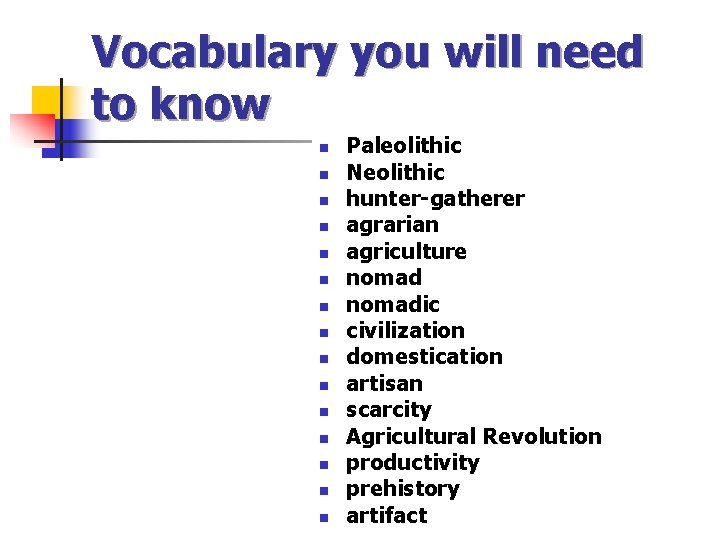 Vocabulary you will need to know

- Paleolithic
- Neolithic
- hunter-gatherer
- agrarian
- agriculture
- nomad
- nomadic
- civilization
- domestication
- artisan
- scarcity
- Agricultural Revolution
- productivity
- prehistory
- artifact